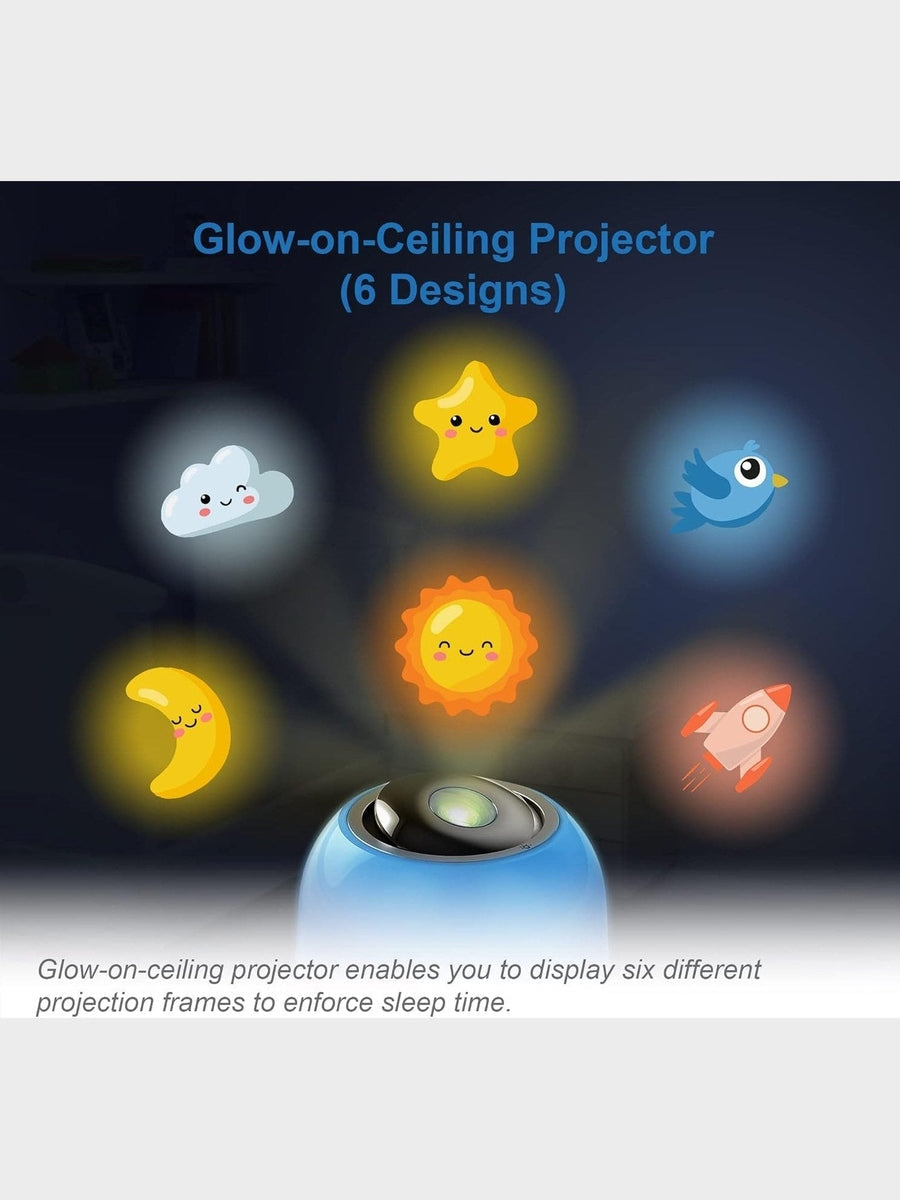 Glow-on-Ceiling Projector
(6 Designs)

Glow-on-ceiling projector enables you to display six different projection frames to enforce sleep time.